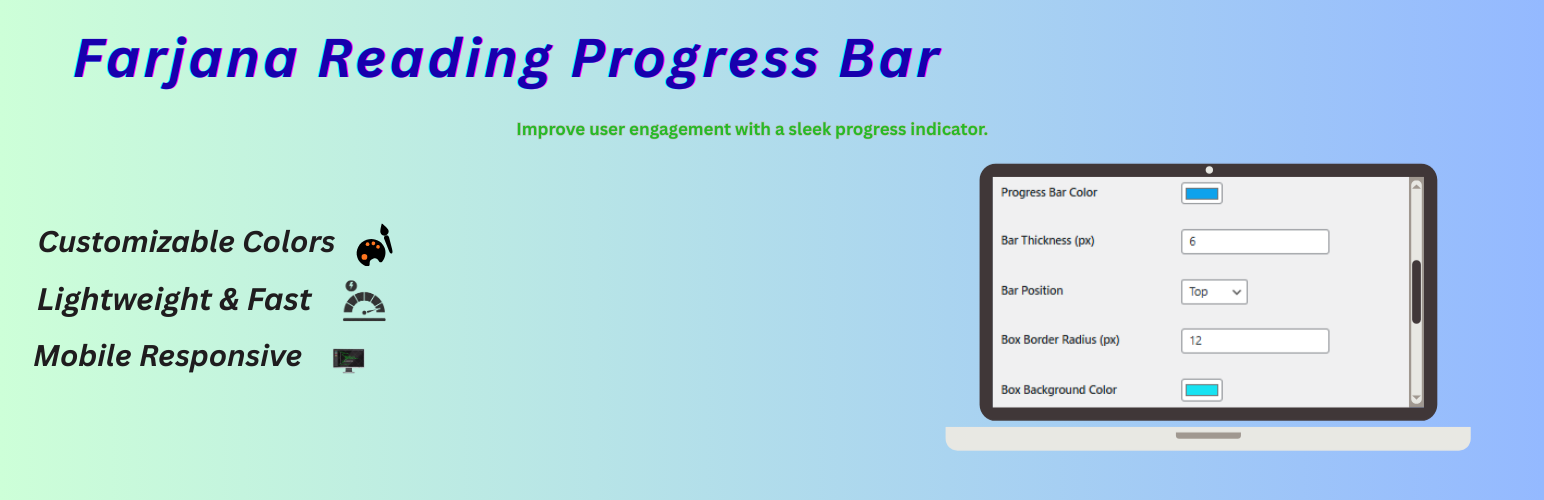 Farjana Reading Progress Bar

Improve user engagement with a sleek progress indicator.

Customizable Colors

Lightweight & Fast

Mobile Responsive

Progress Bar Color

Bar Thickness (px) 6

Bar Position Top

Box Border Radius (px) 12

Box Background Color